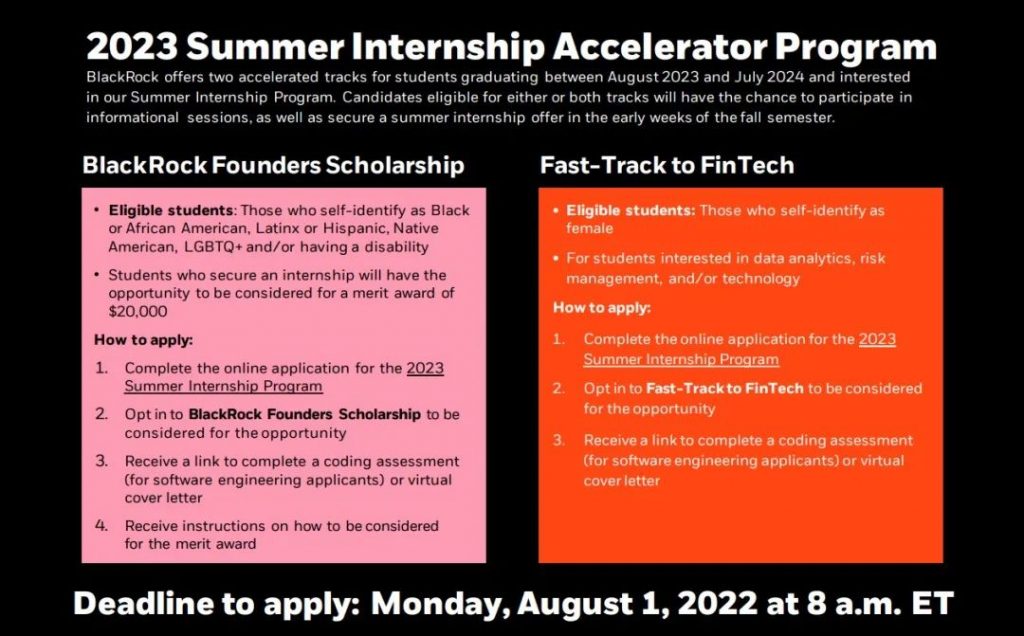 2023 Summer Internship Accelerator Program

BlackRock offers two accelerated tracks for students graduating between August 2023 and July 2024 and interested in our Summer Internship Program. Candidates eligible for either or both tracks will have the chance to participate in informational sessions, as well as secure a summer internship offer in the early weeks of the fall semester.

BlackRock Founders Scholarship

• Eligible students: Those who self-identify as Black or African American, Latinx or Hispanic, Native American, LGBTQ+ and/or having a disability

• Students who secure an internship will have the opportunity to be considered for a merit award of $20,000

How to apply:

1. Complete the online application for the 2023 Summer Internship Program

2. Opt in to BlackRock Founders Scholarship to be considered for the opportunity

3. Receive a link to complete a coding assessment (for software engineering applicants) or virtual cover letter

4. Receive instructions on how to be considered for the merit award

Fast-Track to FinTech

• Eligible students: Those who self-identify as female

• For students interested in data analytics, risk management, and/or technology

How to apply:

1. Complete the online application for the 2023 Summer Internship Program

2. Opt in to Fast-Track to FinTech to be considered for the opportunity

3. Receive a link to complete a coding assessment (for software engineering applicants) or virtual cover letter

Deadline to apply: Monday, August 1, 2022 at 8 a.m. ET